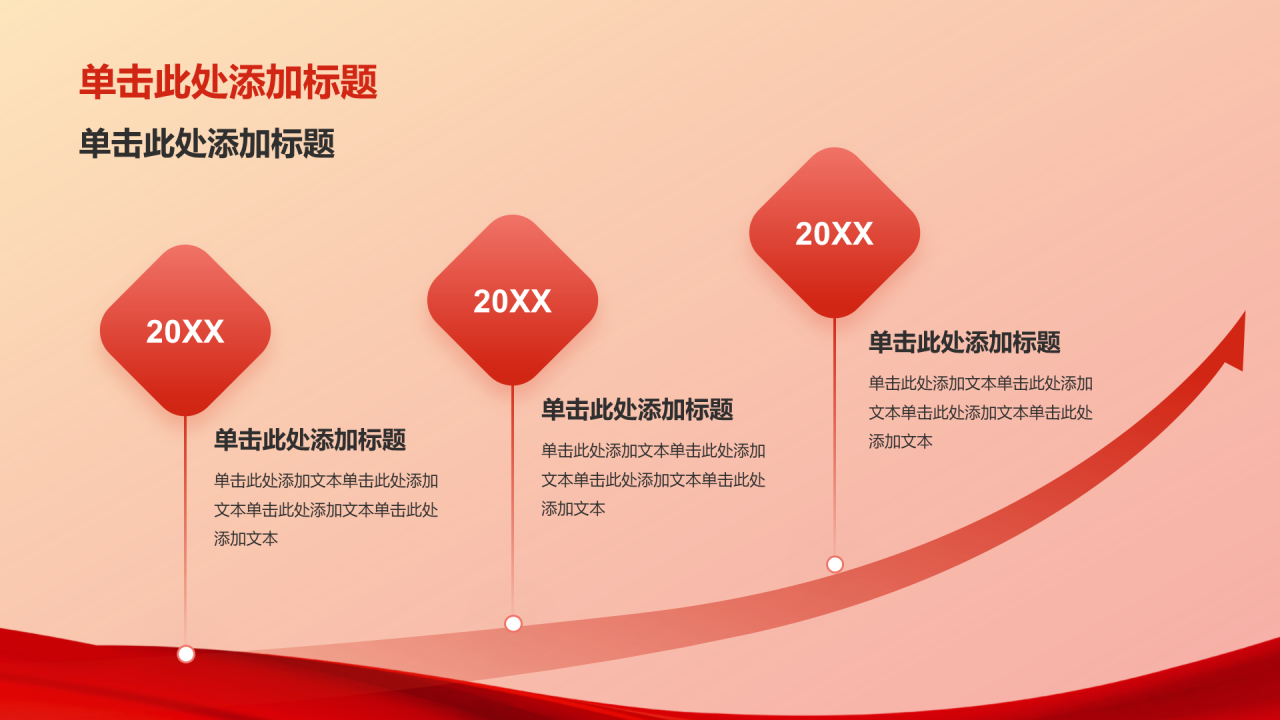 单击此处添加标题

单击此处添加标题

20XX

单击此处添加标题

单击此处添加文本单击此处添加文本单击此处添加文本单击此处添加文本

20XX

单击此处添加标题

单击此处添加文本单击此处添加文本单击此处添加文本单击此处添加文本

20XX

单击此处添加标题

单击此处添加文本单击此处添加文本单击此处添加文本单击此处添加文本